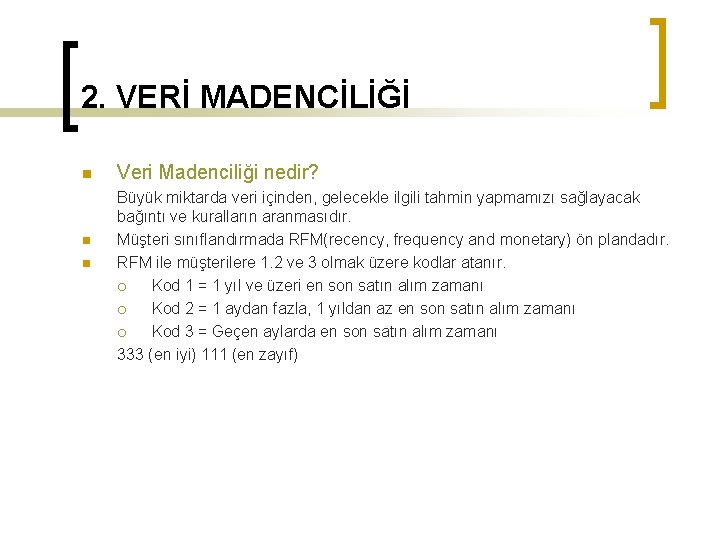 2. VERİ MADENCİLİĞİ

Veri Madenciliği nedir?

Büyük miktarda veri içinden, gelecekle ilgili tahmin yapmamızı sağlayacak bağıntı ve kuralların aranmasıdır.

Müşteri sınıflandırmada RFM(recency, frequency and monetary) ön plandadır.

RFM ile müşterilere 1.2 ve 3 olmak üzere kodlar atanır.

Kod 1 = 1 yıl ve üzeri en son satın alım zamanı

Kod 2 = 1 aydan fazla, 1 yıldan az en son satın alım zamanı

Kod 3 = Geçen aylarda en son satın alım zamanı

333 (en iyi) 111 (en zayıf)